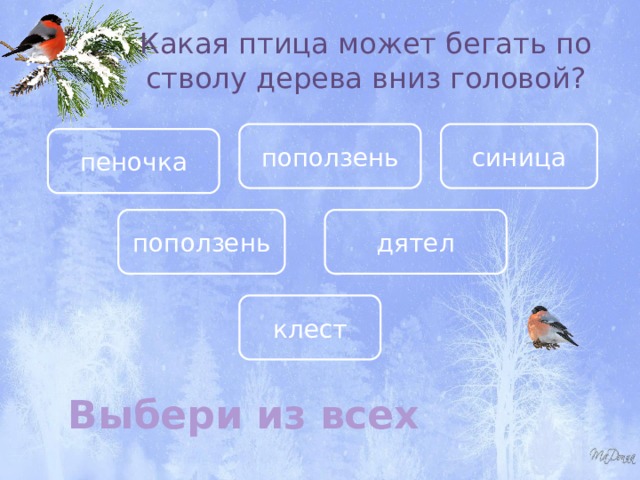 Какая птица может бегать по стволу дерева вниз головой?

пеночка

поползень

синица

поползень

дятел

клест

Выбери из всех

MaDonna